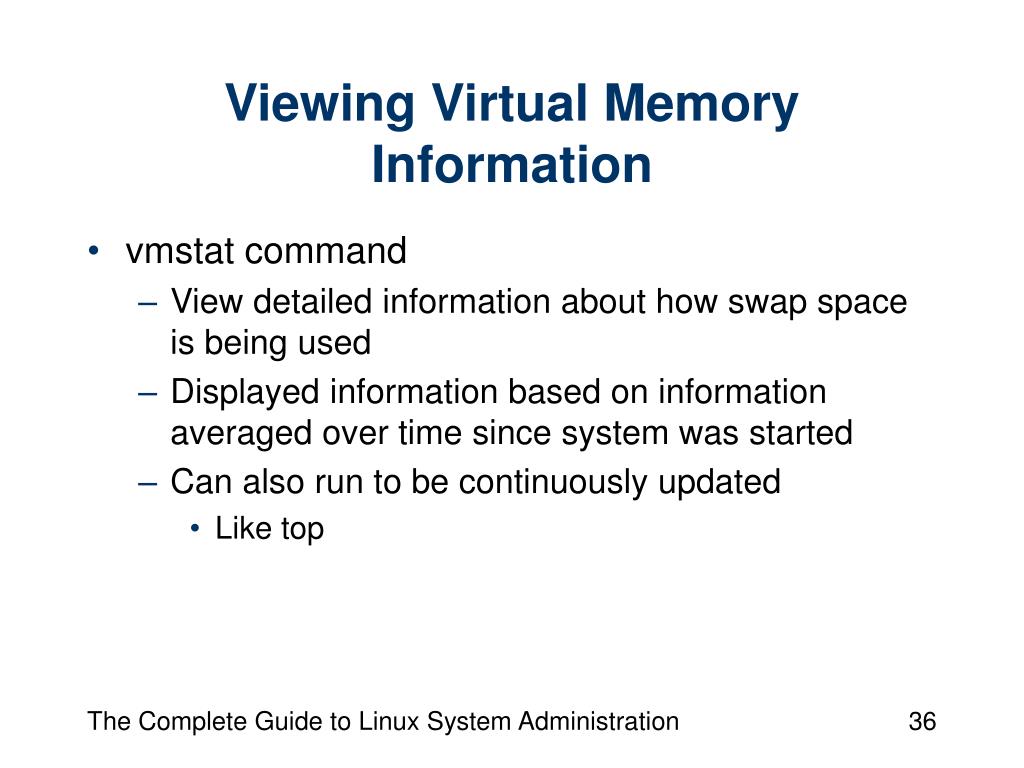 Viewing Virtual Memory Information

• vmstat command
– View detailed information about how swap space is being used
– Displayed information based on information averaged over time since system was started
– Can also run to be continuously updated
• Like top

The Complete Guide to Linux System Administration

36